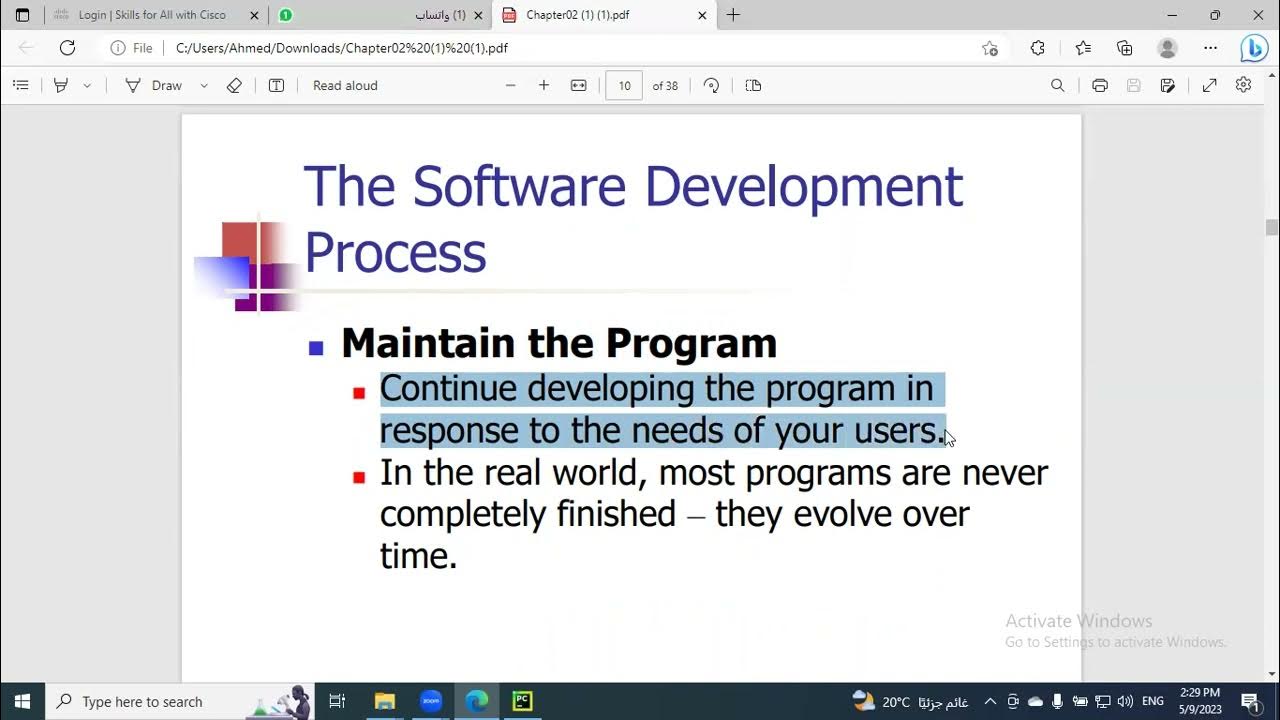 Login | Skills for All with Cisco
(1) واتساب
Chapter02 (1) (1).pdf

File | C:/Users/Ahmed/Downloads/Chapter02%20(1)%20(1).pdf

Draw
Read aloud
10
of 38

The Software Development Process

Maintain the Program

Continue developing the program in response to the needs of your users.

In the real world, most programs are never completely finished – they evolve over time.

Activate Windows
Go to Settings to activate Windows.

Type here to search
20°C غائم جزئيًا
ENG
2:29 PM
5/9/2023